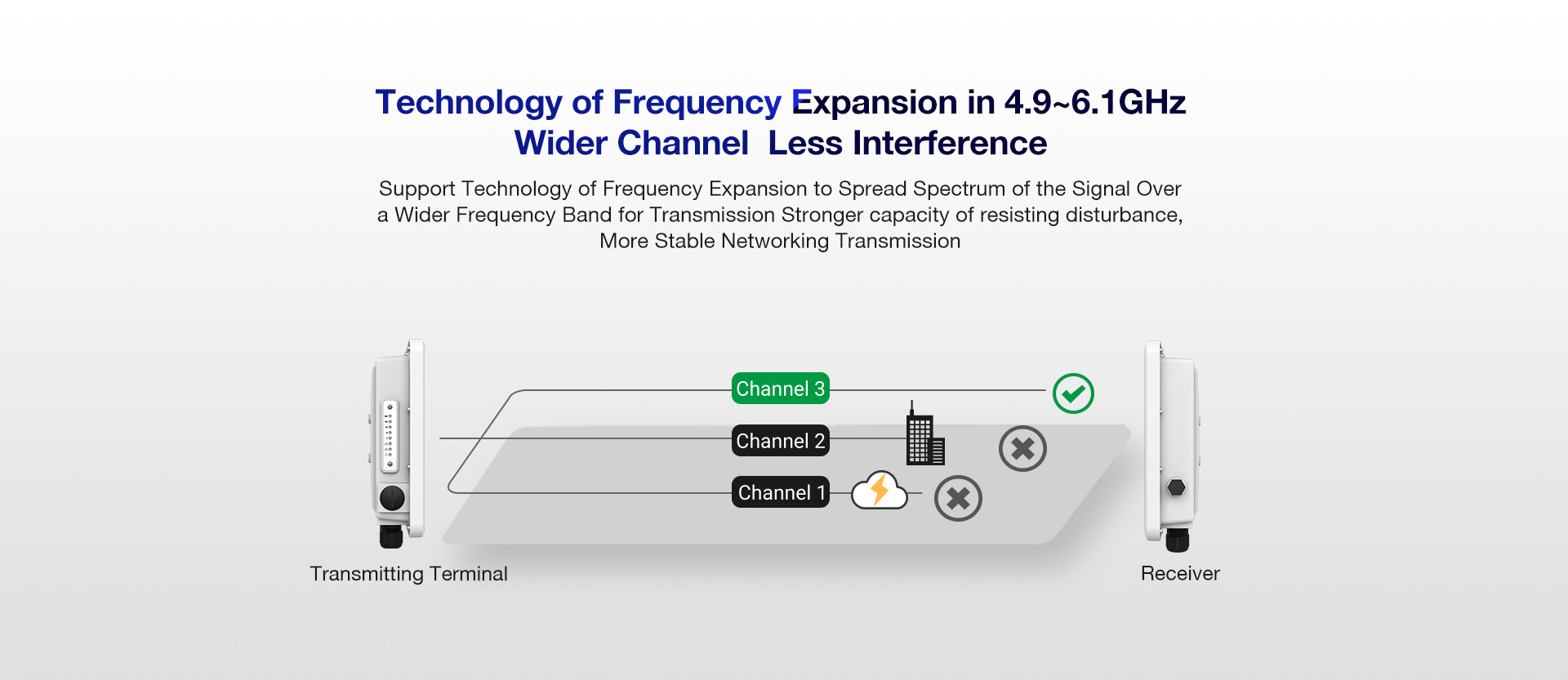 Technology of Frequency Expansion in 4.9~6.1GHz
Wider Channel  Less Interference

Support Technology of Frequency Expansion to Spread Spectrum of the Signal Over a Wider Frequency Band for Transmission Stronger capacity of resisting disturbance, More Stable Networking Transmission

Channel 3

Channel 2

Channel 1

Transmitting Terminal

Receiver